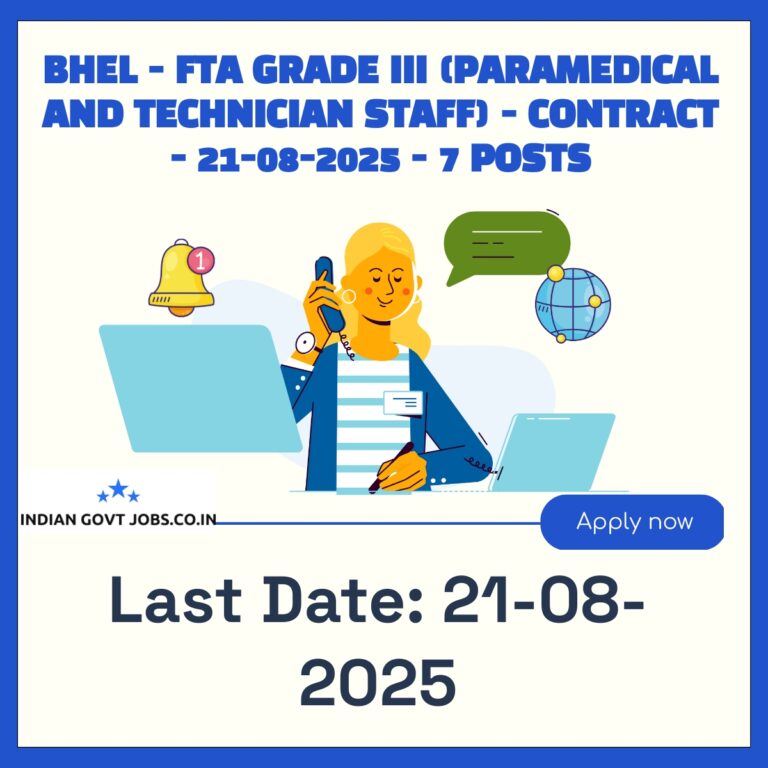 BHEL - FTA GRADE III (PARAMEDICAL AND TECHNICIAN STAFF) - CONTRACT - 21-08-2025 - 7 POSTS

1

INDIAN GOVT JOBS.CO.IN

Apply now

Last Date: 21-08-2025